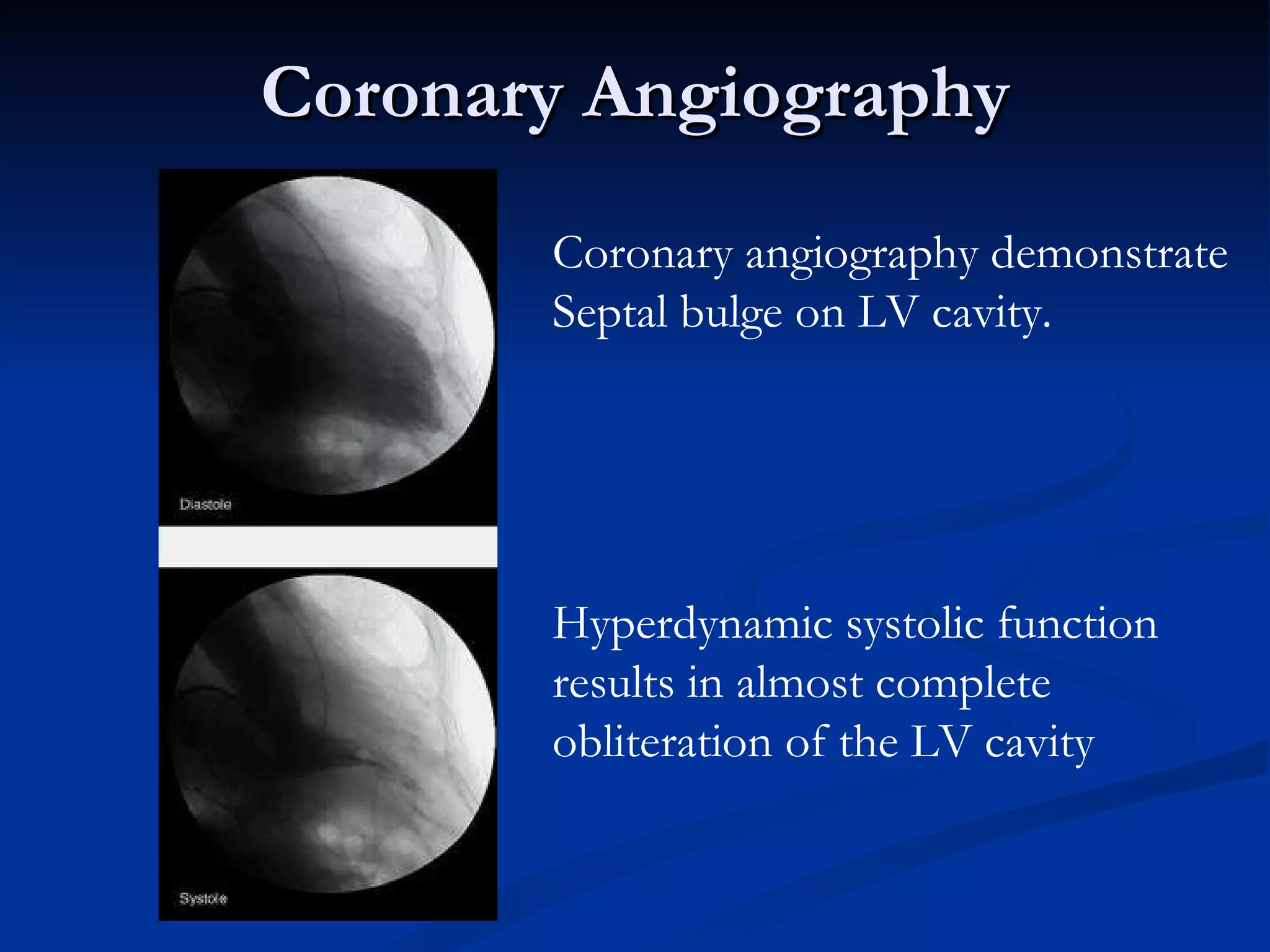 Coronary Angiography

Diastole

Systole

Coronary angiography demonstrate Septal bulge on LV cavity.

Hyperdynamic systolic function results in almost complete obliteration of the LV cavity